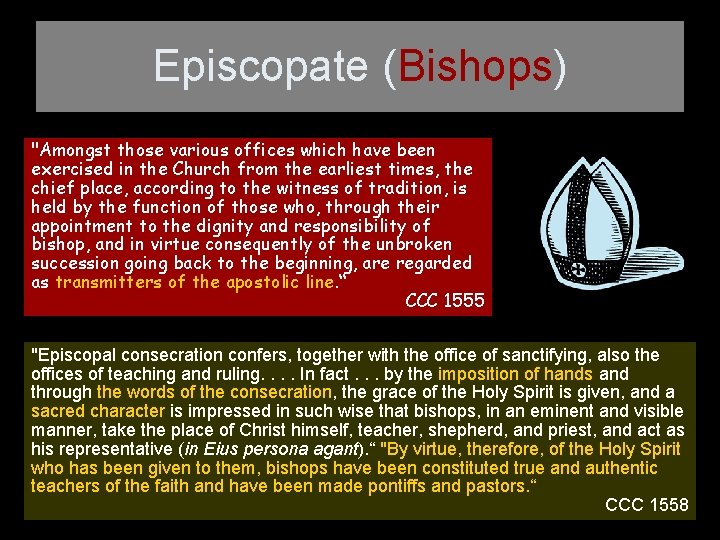 Episcopate (Bishops)

"Amongst those various offices which have been exercised in the Church from the earliest times, the chief place, according to the witness of tradition, is held by the function of those who, through their appointment to the dignity and responsibility of bishop, and in virtue consequently of the unbroken succession going back to the beginning, are regarded as transmitters of the apostolic line."

CCC 1555

"Episcopal consecration confers, together with the office of sanctifying, also the offices of teaching and ruling. . . . In fact . . . by the imposition of hands and through the words of the consecration, the grace of the Holy Spirit is given, and a sacred character is impressed in such wise that bishops, in an eminent and visible manner, take the place of Christ himself, teacher, shepherd, and priest, and act as his representative (in Eius persona agant)." "By virtue, therefore, of the Holy Spirit who has been given to them, bishops have been constituted true and authentic teachers of the faith and have been made pontiffs and pastors."

CCC 1558